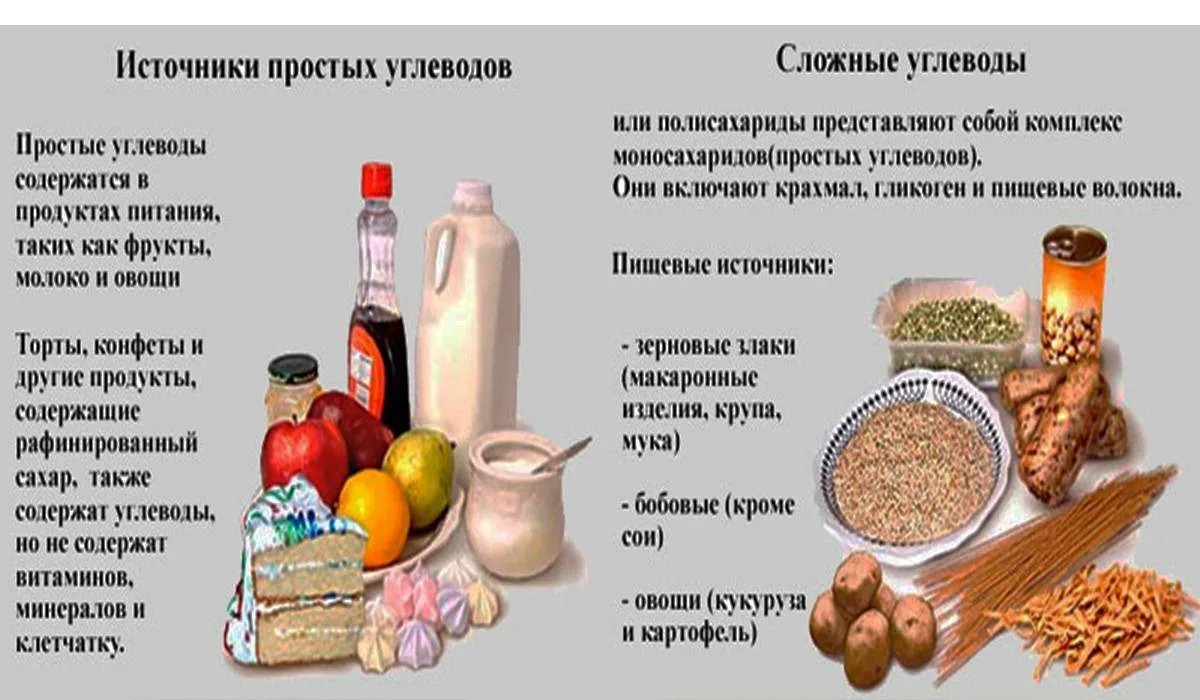 Источники простых углеводов

Простые углеводы содержатся в продуктах питания, таких как фрукты, молоко и овощи

Торты, конфеты и другие продукты, содержащие рафинированный сахар, также содержат углеводы, но не содержат витаминов, минералов и клетчатку.

Сложные углеводы

или полисахариды представляют собой комплекс моносахаридов(простых углеводов).
Они включают крахмал, гликоген и пищевые волокна.

Пищевые источники:

- зерновые злаки (макаронные изделия, крупа, мука)

- бобовые (кроме сои)

- овощи (кукуруза и картофель)